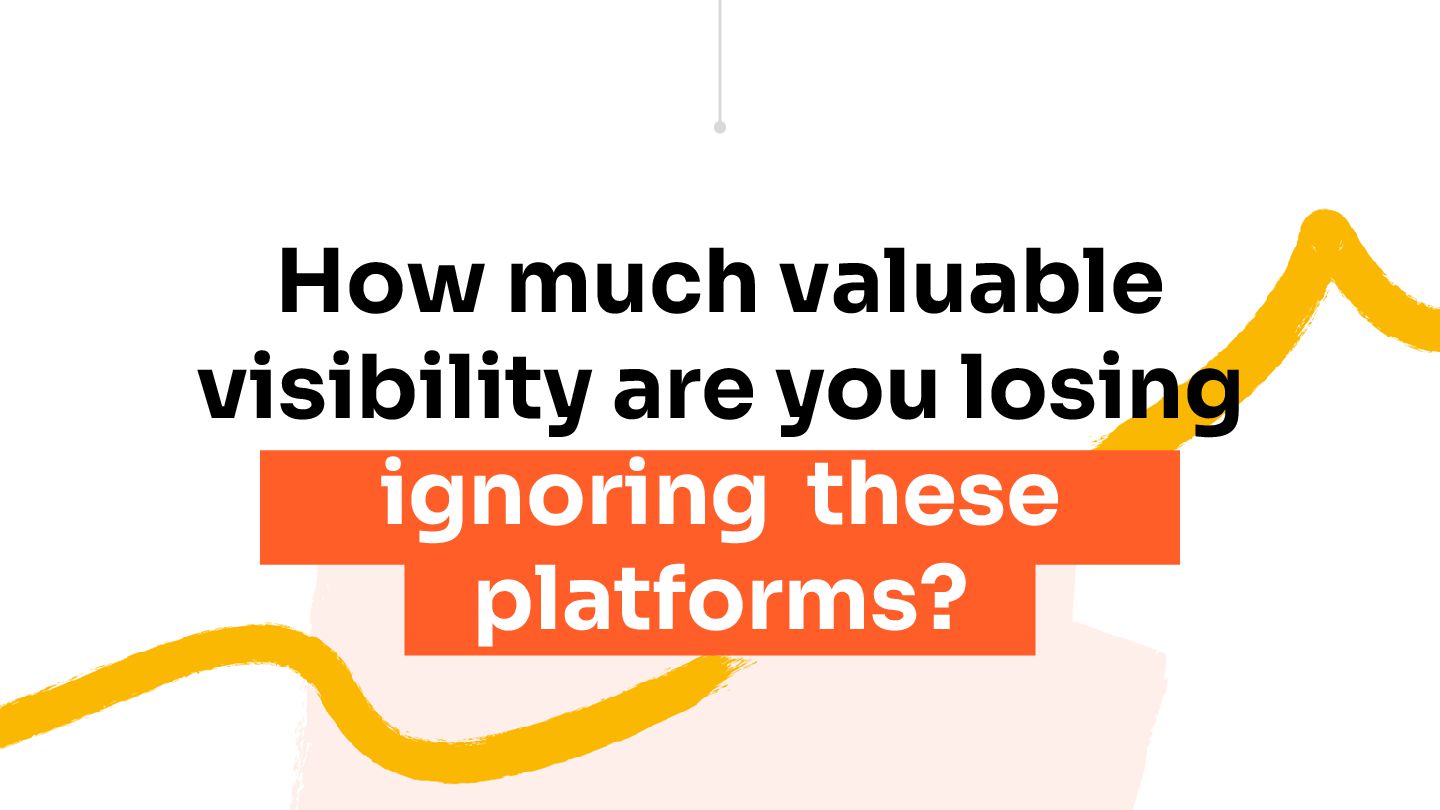 How much valuable visibility are you losing ignoring these platforms?